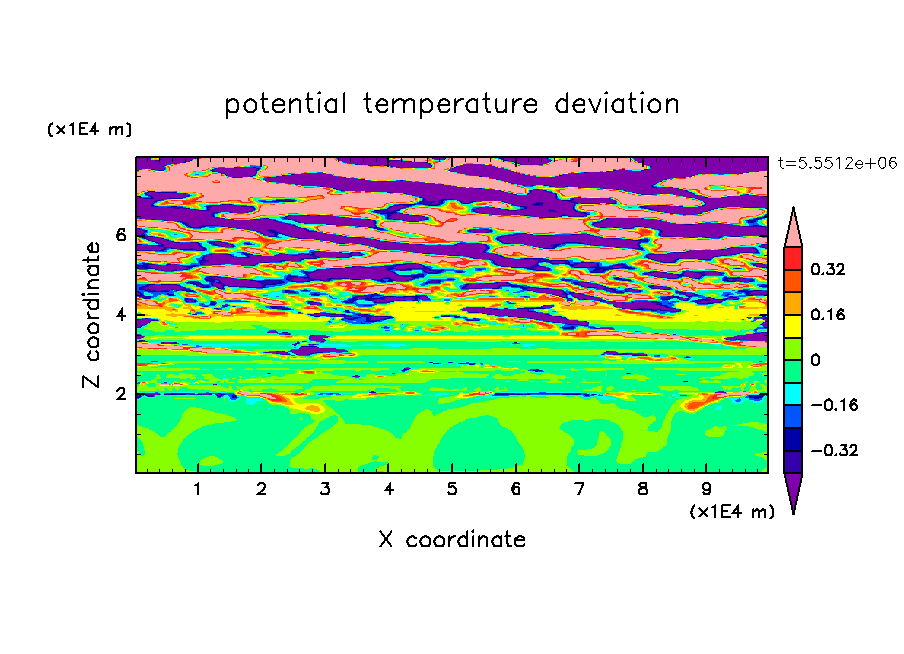 potential temperature deviation

(x1E4 m)

t=5.5512e+06

Z coordinate

6

4

2

0.32

0.16

0

−0.16

−0.32

1 2 3 4 5 6 7 8 9

(x1E4 m)

X coordinate